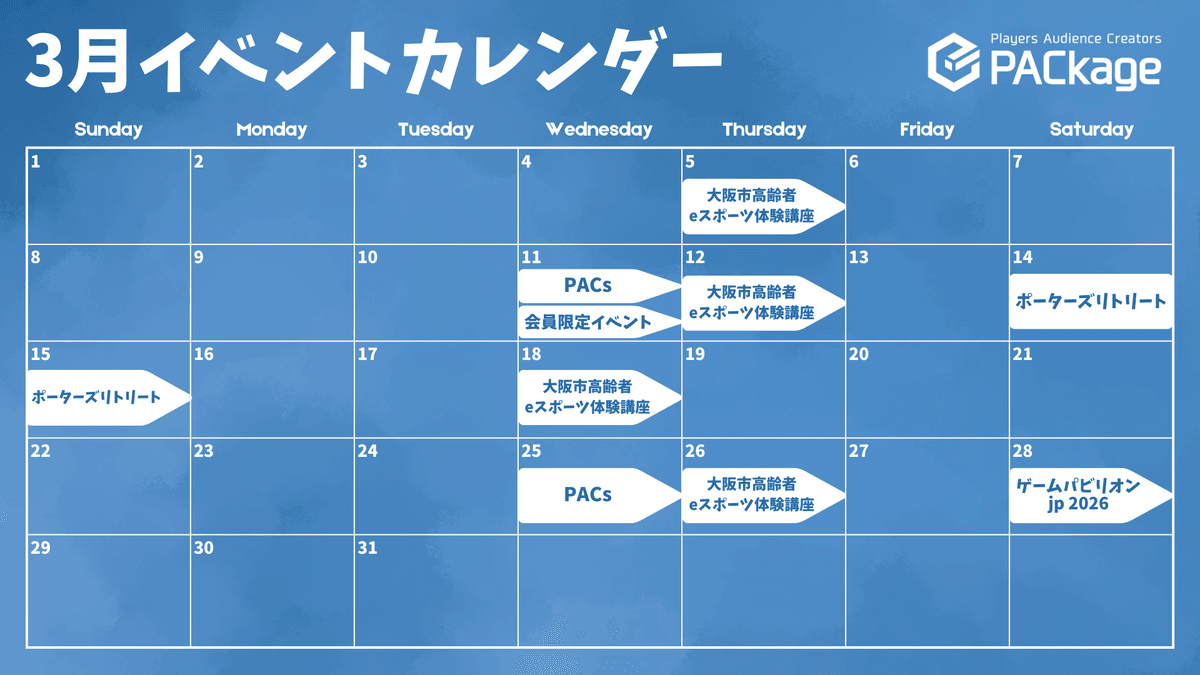 3月イベントカレンダー

Players Audience Creators
PACkage

| Sunday | Monday | Tuesday | Wednesday | Thursday | Friday | Saturday |
|---|---|---|---|---|---|---|
| 1 | 2 | 3 | 4 | 5 大阪市高齢者 eスポーツ体験講座 | 6 | 7 |
| 8 | 9 | 10 | 11 PACs 会員限定イベント | 12 大阪市高齢者 eスポーツ体験講座 | 13 | 14 ポーターズリトリート |
| 15 ポーターズリトリート | 16 | 17 | 18 大阪市高齢者 eスポーツ体験講座 | 19 | 20 | 21 |
| 22 | 23 | 24 | 25 PACs | 26 大阪市高齢者 eスポーツ体験講座 | 27 | 28 ゲームパビリオン jp 2026 |
| 29 | 30 | 31 | | | | |